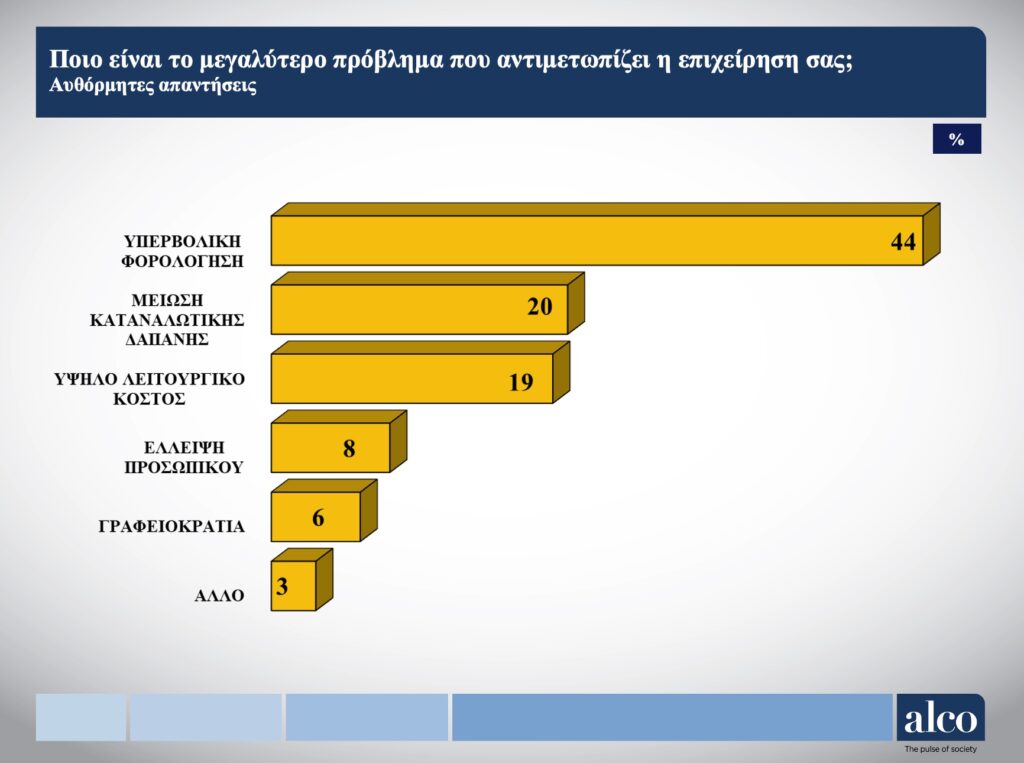 Ποιο είναι το μεγαλύτερο πρόβλημα που αντιμετωπίζει η επιχείρηση σας;
Αυθόρμητες απαντήσεις

%

ΥΠΕΡΒΟΛΙΚΗ ΦΟΡΟΛΟΓΗΣΗ 44

ΜΕΙΩΣΗ ΚΑΤΑΝΑΛΩΤΙΚΗΣ ΔΑΠΑΝΗΣ 20

ΥΨΗΛΟ ΛΕΙΤΟΥΡΓΙΚΟ ΚΟΣΤΟΣ 19

ΕΛΛΕΙΨΗ ΠΡΟΣΩΠΙΚΟΥ 8

ΓΡΑΦΕΙΟΚΡΑΤΙΑ 6

ΑΛΛΟ 3

alco
The pulse of society